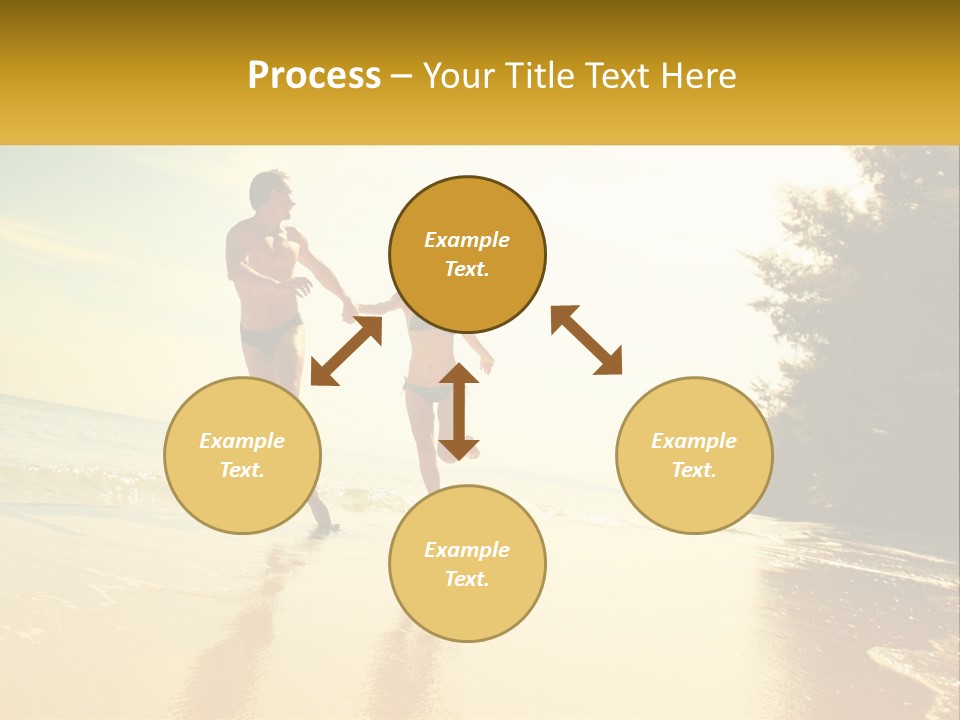 Process – Your Title Text Here

Example Text.

Example Text.

Example Text.

Example Text.